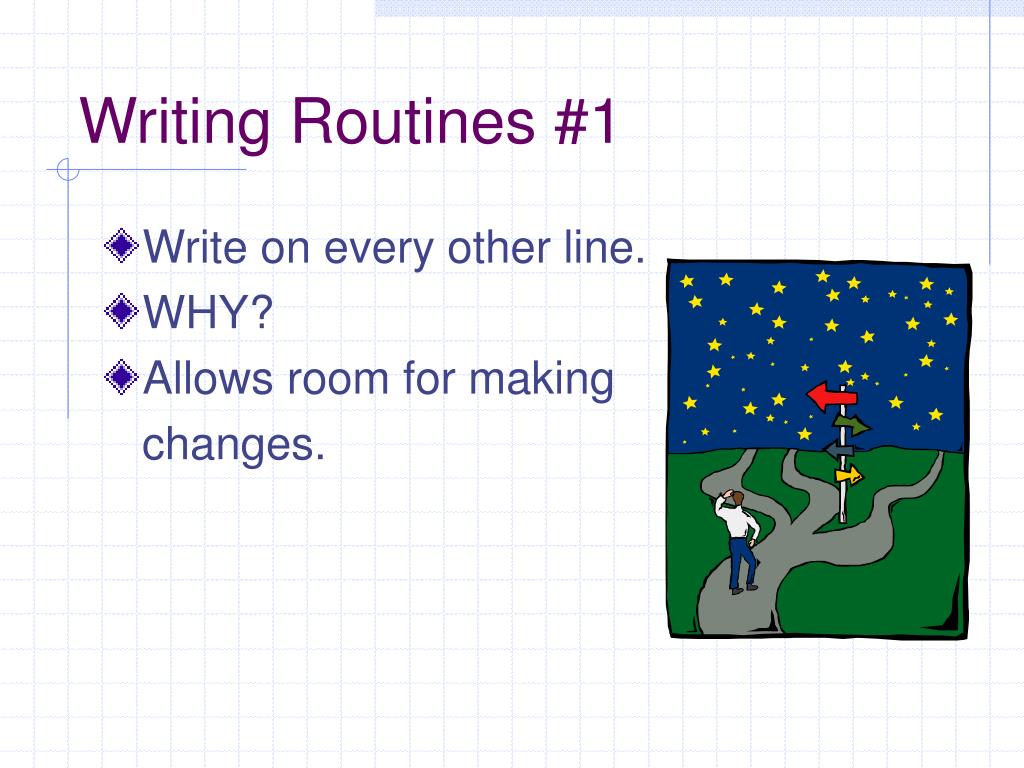 Writing Routines #1

Write on every other line.

WHY?

Allows room for making changes.